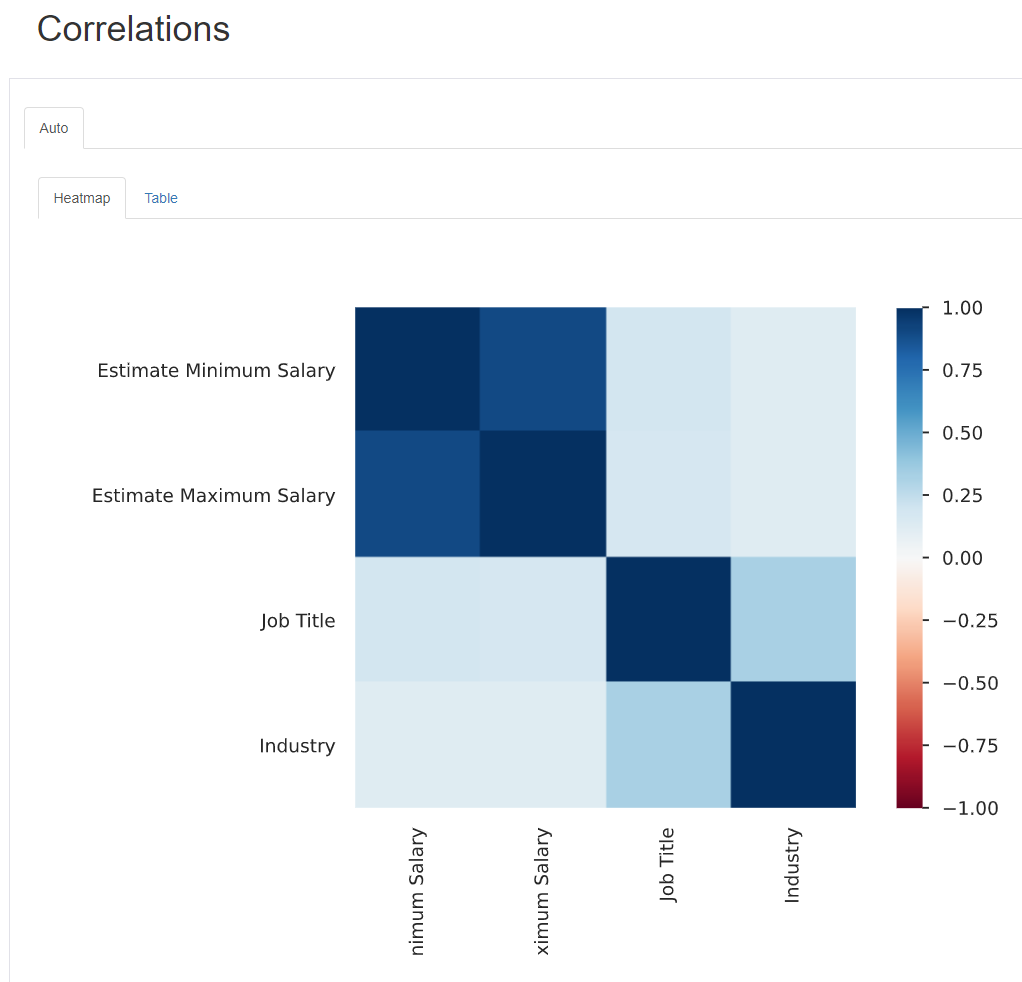 Correlations

Auto

Heatmap

Table

Estimate Minimum Salary

Estimate Maximum Salary

Job Title

Industry

nimum Salary

ximum Salary

Job Title

Industry

1.00

0.75

0.50

0.25

0.00

−0.25

−0.50

−0.75

−1.00